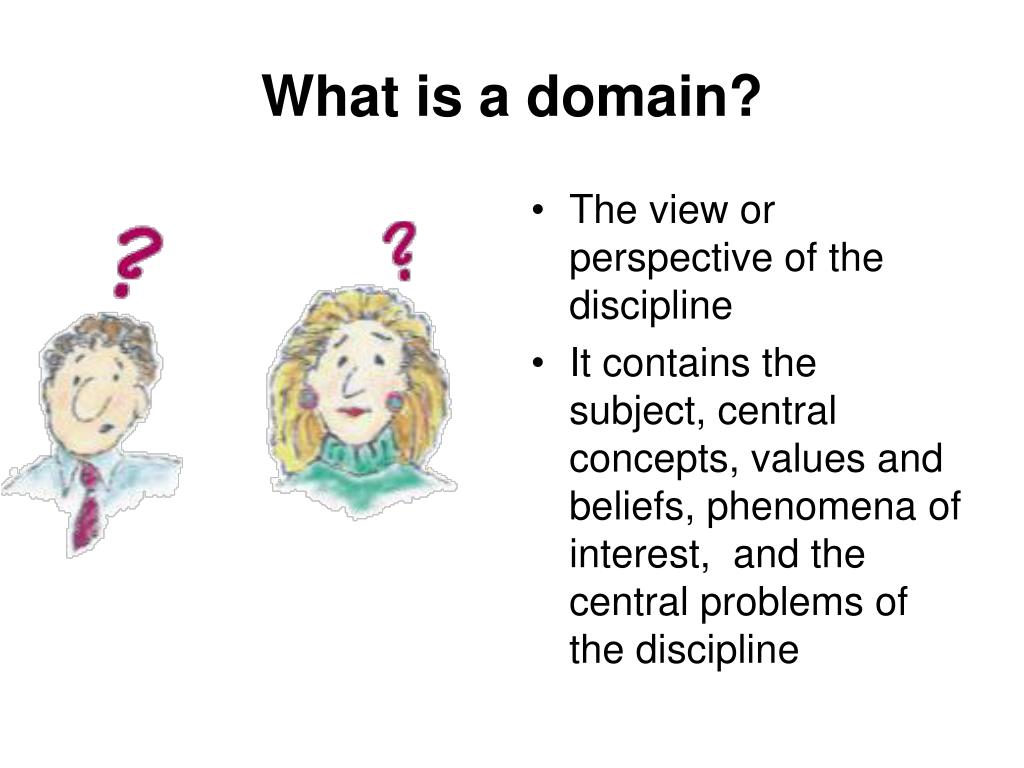 What is a domain?

?

?

• The view or perspective of the discipline
• It contains the subject, central concepts, values and beliefs, phenomena of interest,  and the central problems of the discipline